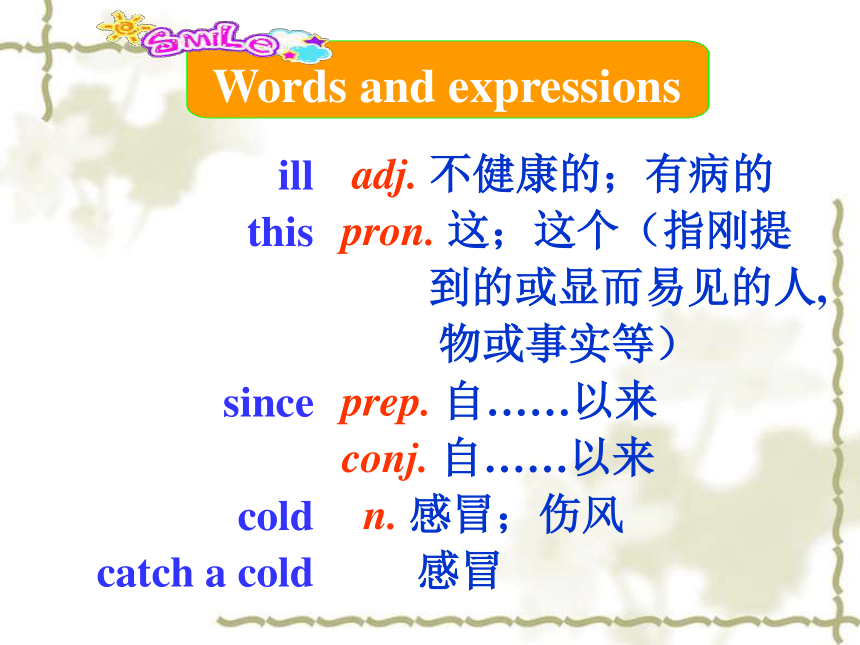 SMILE

Words and expressions

ill adj. 不健康的；有病的
this pron. 这；这个（指刚提到的或显而易见的人，物或事实等）
since prep. 自……以来
conj. 自……以来
cold n. 感冒；伤风
catch a cold 感冒